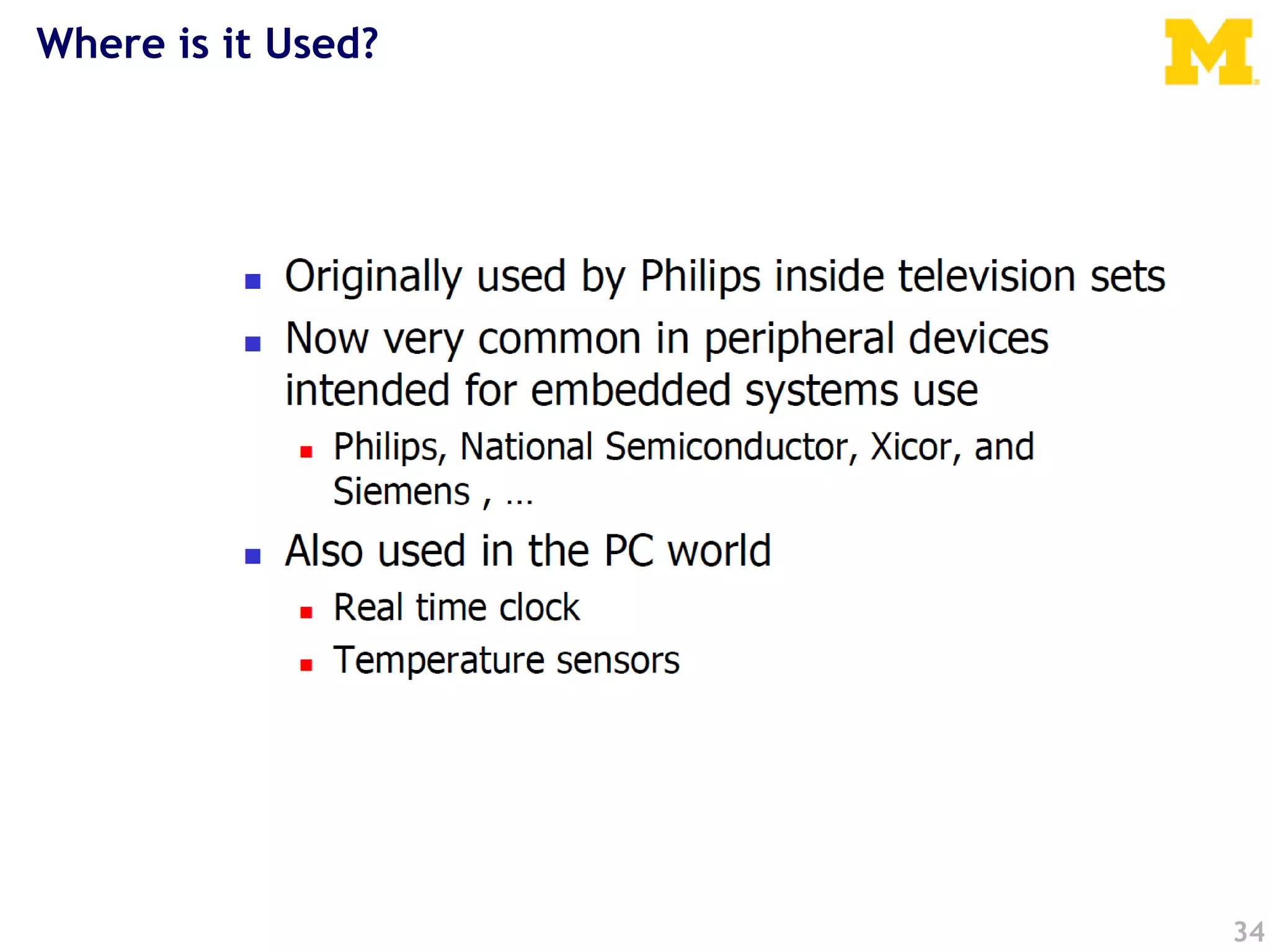 Where is it Used?

M

- Originally used by Philips inside television sets
- Now very common in peripheral devices intended for embedded systems use
  - Philips, National Semiconductor, Xicor, and Siemens , …
- Also used in the PC world
  - Real time clock
  - Temperature sensors

34